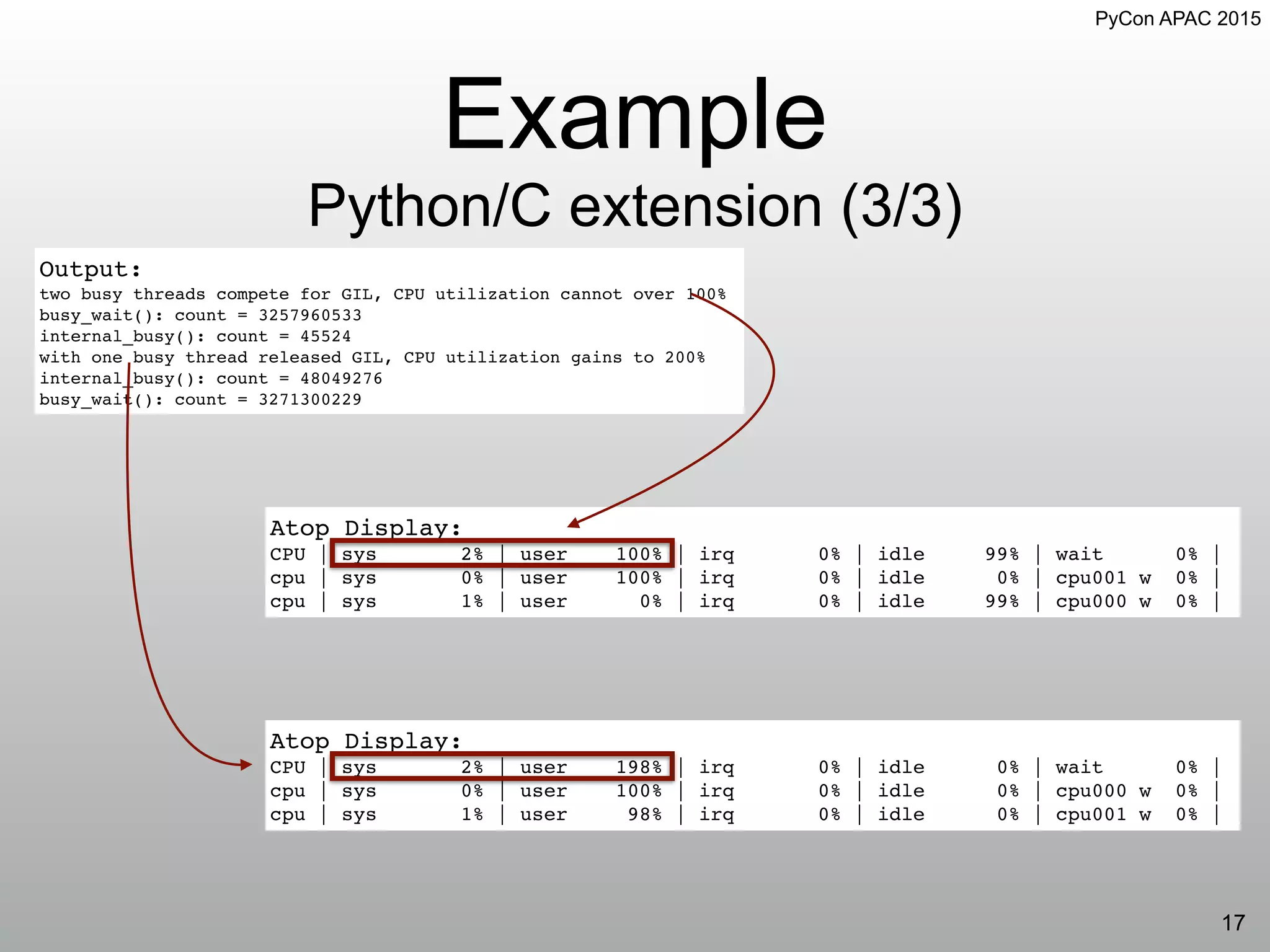 PyCon APAC 2015

Example

Python/C extension (3/3)

Output:
two busy threads compete for GIL, CPU utilization cannot over 100%
busy_wait(): count = 3257960533
internal_busy(): count = 45524
with one busy thread released GIL, CPU utilization gains to 200%
internal_busy(): count = 48049276
busy_wait(): count = 3271300229

Atop Display:
CPU | sys 2% | user 100% | irq 0% | idle 99% | wait 0% |
cpu | sys 0% | user 100% | irq 0% | idle 0% | cpu001 w 0% |
cpu | sys 1% | user 0% | irq 0% | idle 99% | cpu000 w 0% |

Atop Display:
CPU | sys 2% | user 198% | irq 0% | idle 0% | wait 0% |
cpu | sys 0% | user 100% | irq 0% | idle 0% | cpu000 w 0% |
cpu | sys 1% | user 98% | irq 0% | idle 0% | cpu001 w 0% |

17